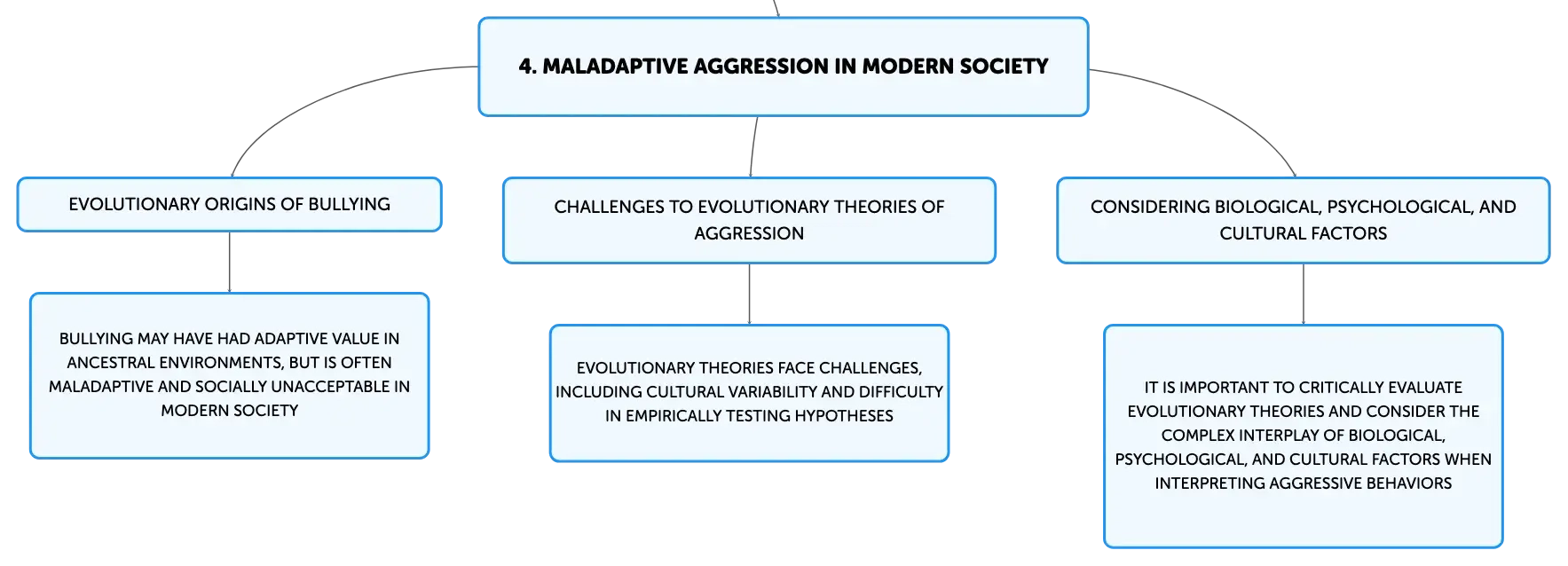 4. MALADAPTIVE AGGRESSION IN MODERN SOCIETY

EVOLUTIONARY ORIGINS OF BULLYING

BULLYING MAY HAVE HAD ADAPTIVE VALUE IN ANCESTRAL ENVIRONMENTS, BUT IS OFTEN MALADAPTIVE AND SOCIALLY UNACCEPTABLE IN MODERN SOCIETY

CHALLENGES TO EVOLUTIONARY THEORIES OF AGGRESSION

EVOLUTIONARY THEORIES FACE CHALLENGES, INCLUDING CULTURAL VARIABILITY AND DIFFICULTY IN EMPIRICALLY TESTING HYPOTHESES

CONSIDERING BIOLOGICAL, PSYCHOLOGICAL, AND CULTURAL FACTORS

IT IS IMPORTANT TO CRITICALLY EVALUATE EVOLUTIONARY THEORIES AND CONSIDER THE COMPLEX INTERPLAY OF BIOLOGICAL, PSYCHOLOGICAL, AND CULTURAL FACTORS WHEN INTERPRETING AGGRESSIVE BEHAVIORS